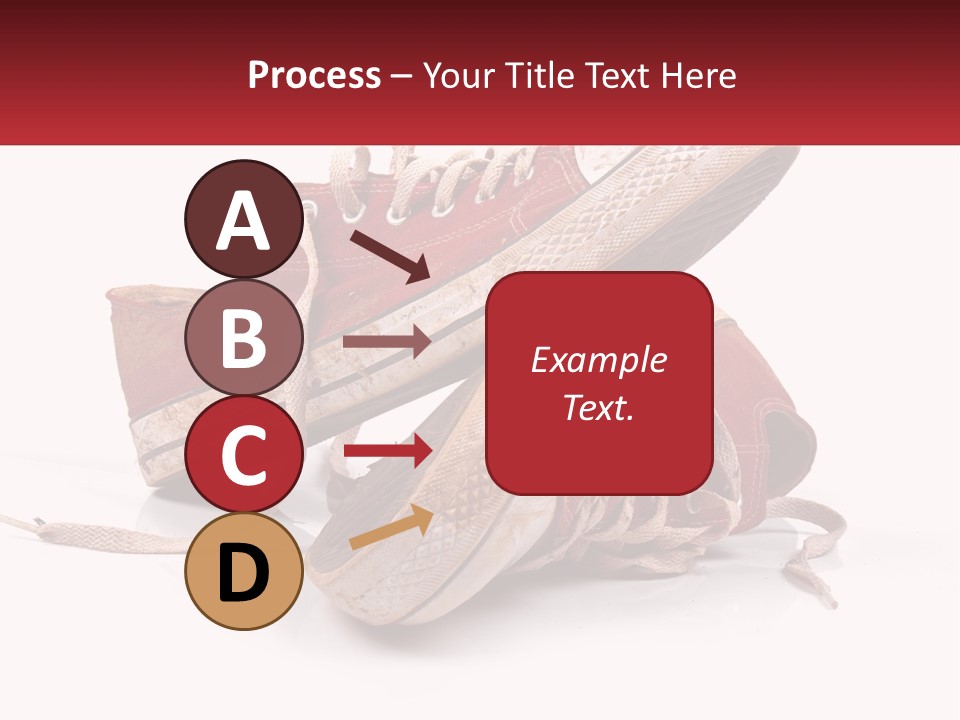 Process – Your Title Text Here

A

B

C

D

Example Text.